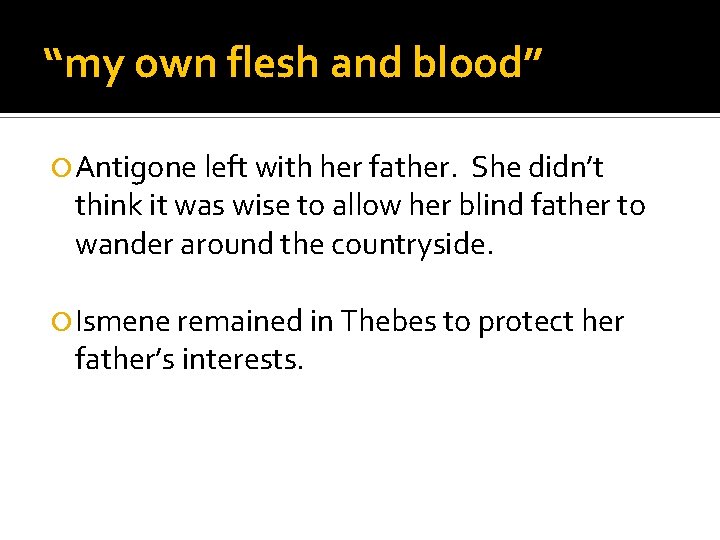 “my own flesh and blood”

Antigone left with her father. She didn’t think it was wise to allow her blind father to wander around the countryside.

Ismene remained in Thebes to protect her father’s interests.